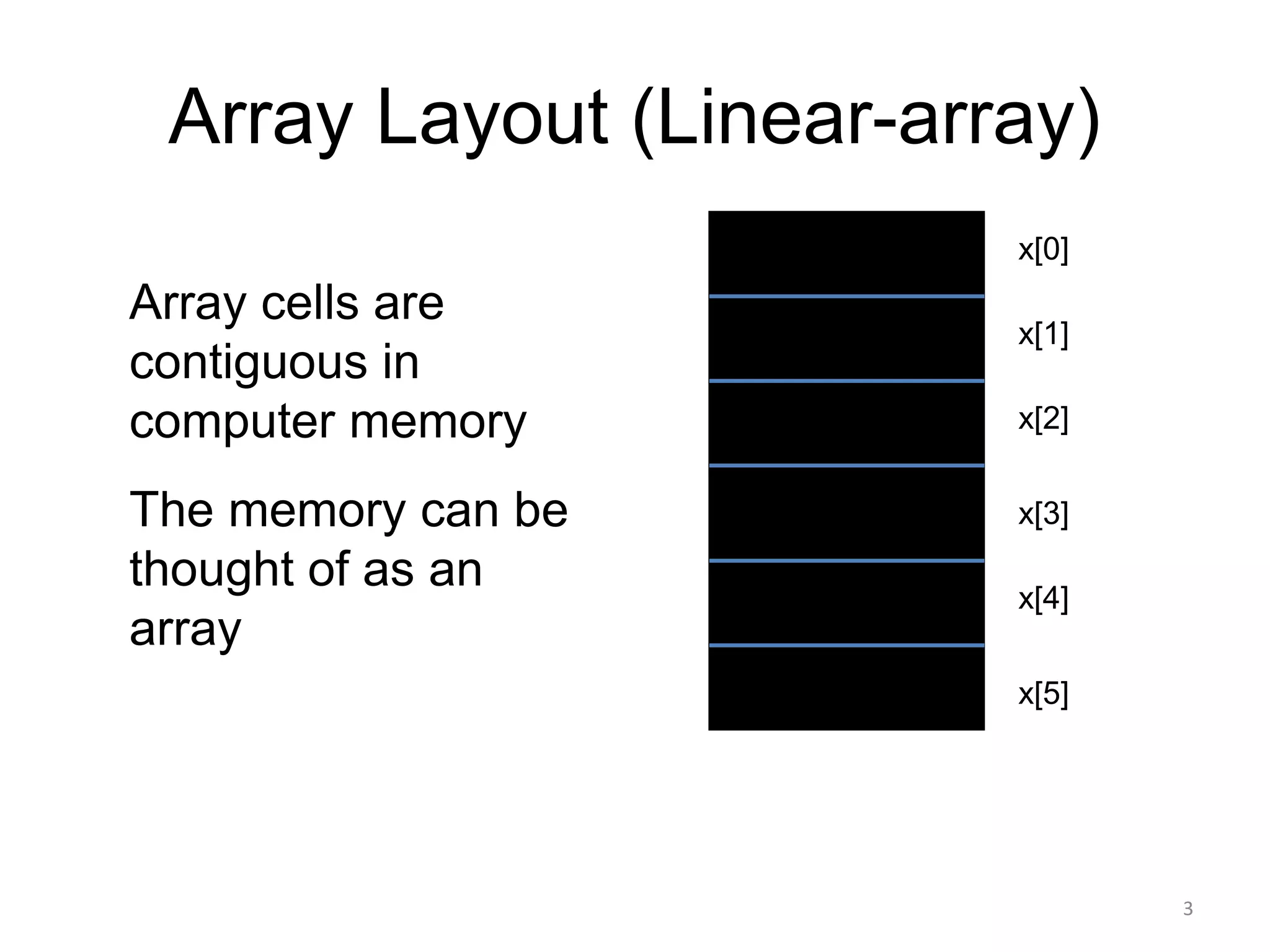 Array Layout (Linear-array)

Array cells are contiguous in computer memory

The memory can be thought of as an array

x[0]

x[1]

x[2]

x[3]

x[4]

x[5]

3